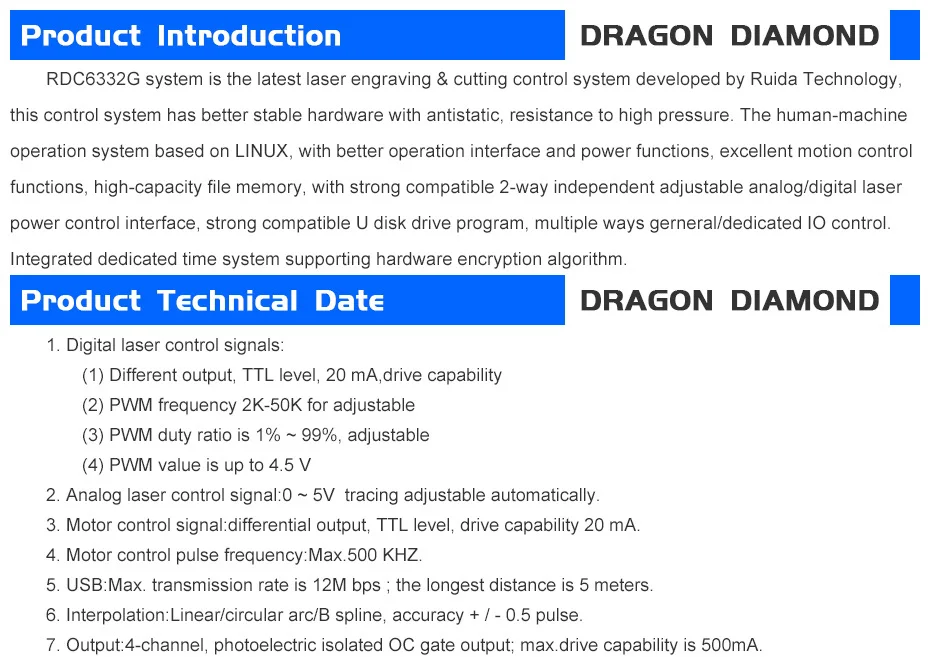 Product Introduction

DRAGON DIAMOND

RDC6332G system is the latest laser engraving & cutting control system developed by Ruida Technology, this control system has better stable hardware with antistatic, resistance to high pressure. The human-machine operation system based on LINUX, with better operation interface and power functions, excellent motion control functions, high-capacity file memory, with strong compatible 2-way independent adjustable analog/digital laser power control interface, strong compatible U disk drive program, multiple ways gerneral/dedicated IO control. Integrated dedicated time system supporting hardware encryption algorithm.

Product Technical Date

DRAGON DIAMOND

1. Digital laser control signals:
(1) Different output, TTL level, 20 mA,drive capability
(2) PWM frequency 2K-50K for adjustable
(3) PWM duty ratio is 1% ~ 99%, adjustable
(4) PWM value is up to 4.5 V
2. Analog laser control signal:0 ~ 5V tracing adjustable automatically.
3. Motor control signal:differential output, TTL level, drive capability 20 mA.
4. Motor control pulse frequency:Max.500 KHZ.
5. USB:Max. transmission rate is 12M bps ; the longest distance is 5 meters.
6. Interpolation:Linear/circular arc/B spline, accuracy + / - 0.5 pulse.
7. Output:4-channel, photoelectric isolated OC gate output; max.drive capability is 500mA.